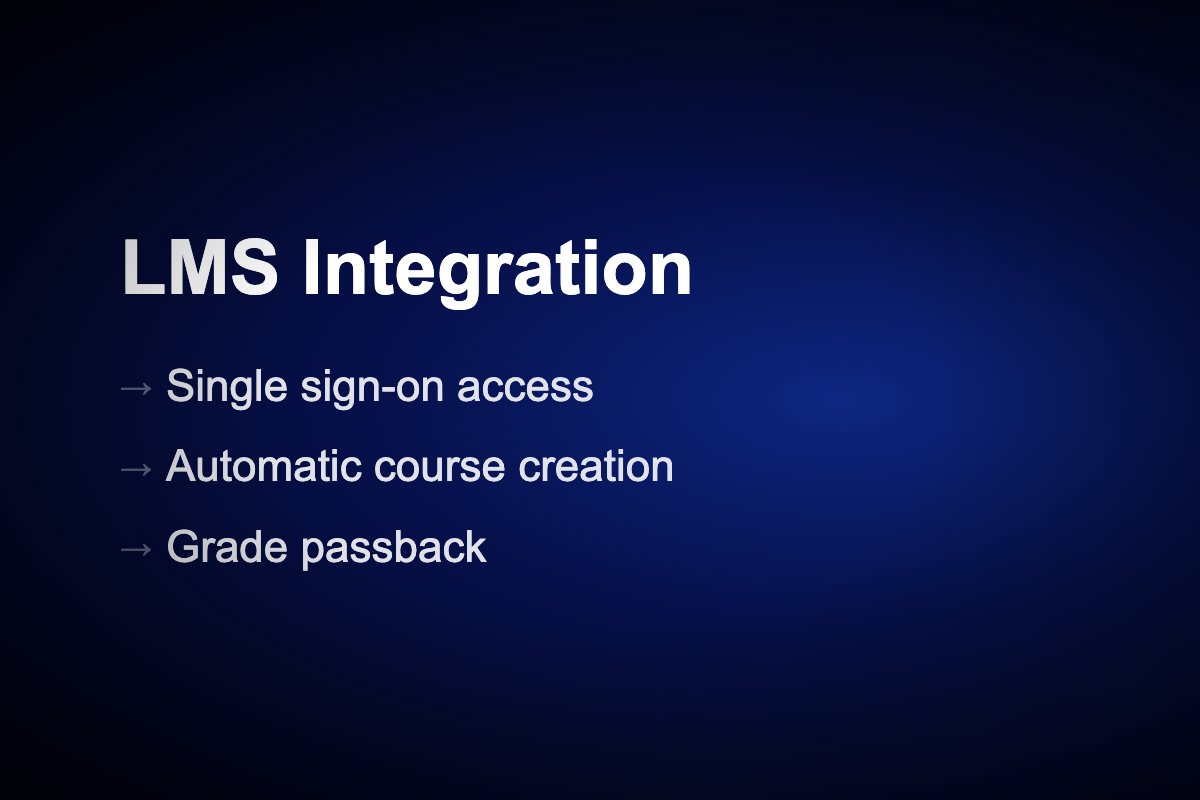 LMS Integration

→ Single sign-on access

→ Automatic course creation

→ Grade passback